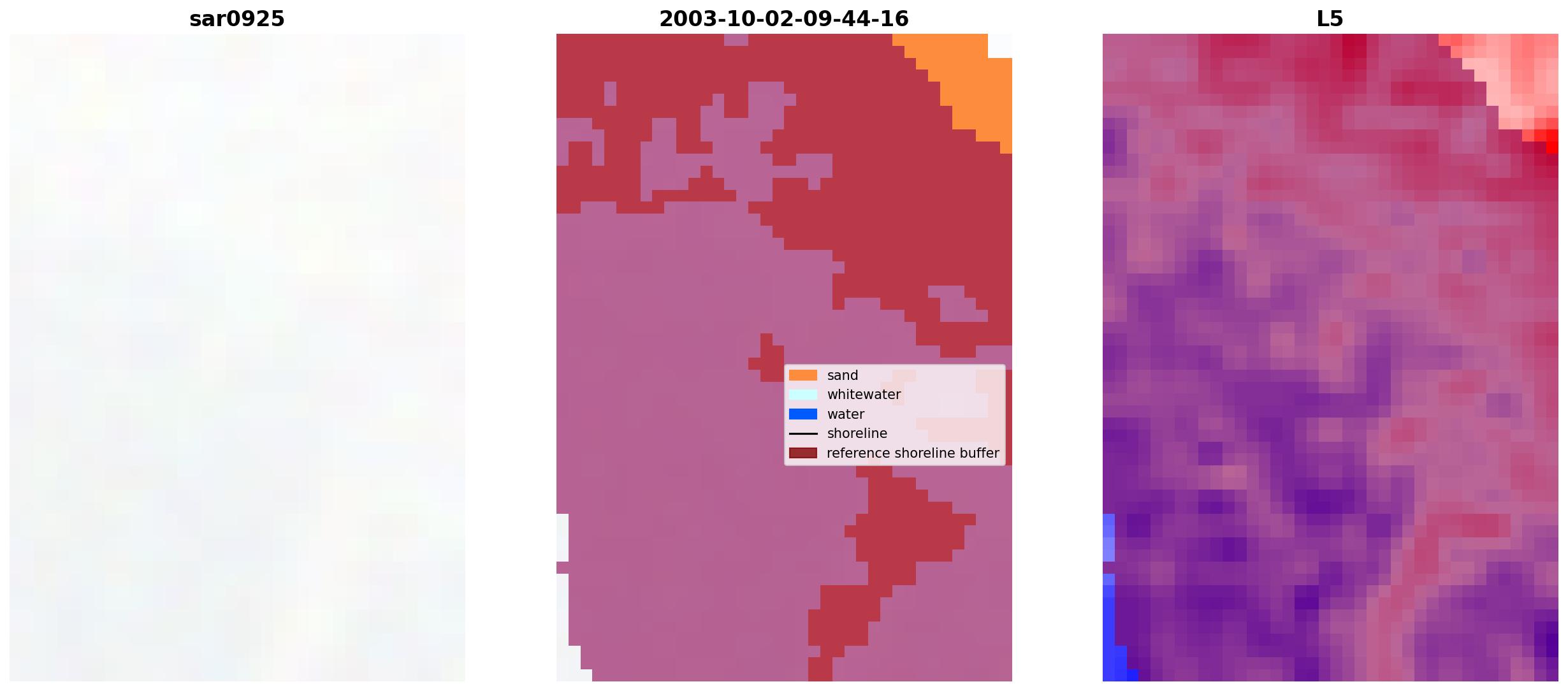 sar0925

2003-10-02-09-44-16

sand
whitewater
water
shoreline
reference shoreline buffer

L5